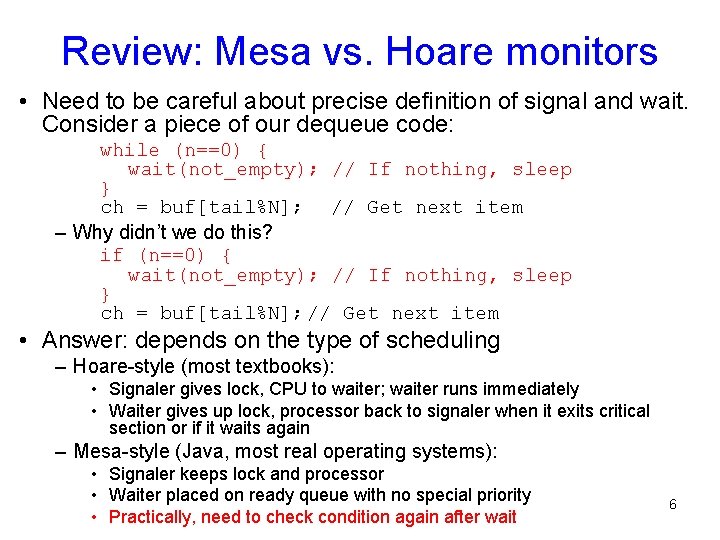 Review: Mesa vs. Hoare monitors

• Need to be careful about precise definition of signal and wait. Consider a piece of our dequeue code:

while (n==0) {
  wait(not_empty); // If nothing, sleep
}
ch = buf[tail%N];  // Get next item

– Why didn't we do this?

if (n==0) {
  wait(not_empty); // If nothing, sleep
}
ch = buf[tail%N];// Get next item

• Answer: depends on the type of scheduling

– Hoare-style (most textbooks):

• Signaler gives lock, CPU to waiter; waiter runs immediately

• Waiter gives up lock, processor back to signaler when it exits critical section or if it waits again

– Mesa-style (Java, most real operating systems):

• Signaler keeps lock and processor

• Waiter placed on ready queue with no special priority

• Practically, need to check condition again after wait

6